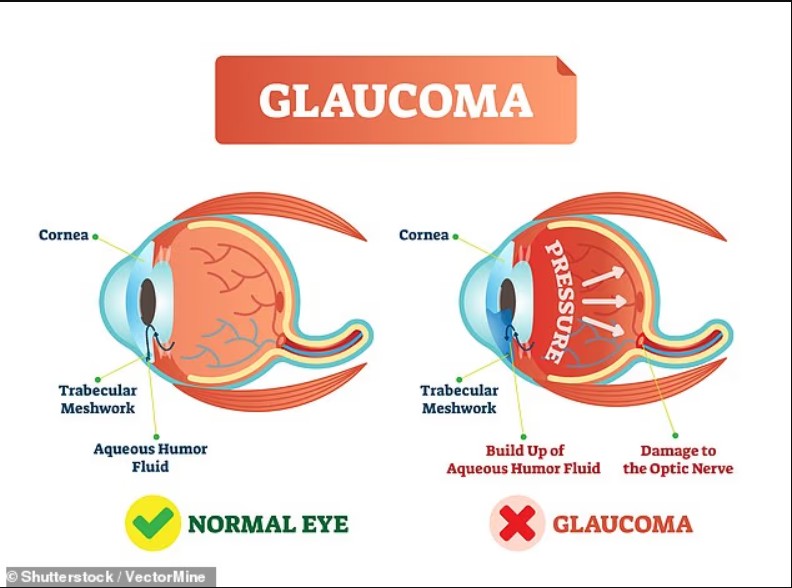 GLAUCOMA

Cornea

Trabecular Meshwork

Aqueous Humor Fluid

NORMAL EYE

Cornea

PRESSURE

Trabecular Meshwork

Build Up of Aqueous Humor Fluid

Damage to the Optic Nerve

GLAUCOMA

© Shutterstock / VectorMine